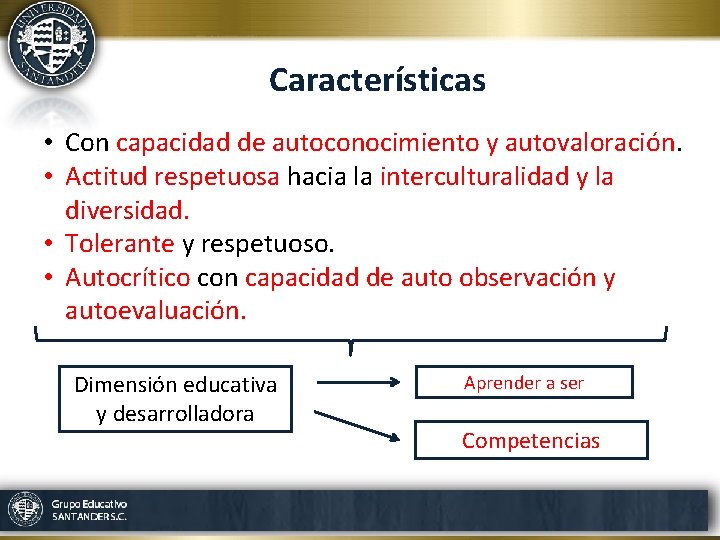 UNIVERSIDAD SANTANDER

Características

• Con capacidad de autoconocimiento y autovaloración.
• Actitud respetuosa hacia la interculturalidad y la diversidad.
• Tolerante y respetuoso.
• Autocrítico con capacidad de auto observación y autoevaluación.

Dimensión educativa y desarrolladora

Aprender a ser

Competencias

Grupo Educativo SANTANDER S.C.